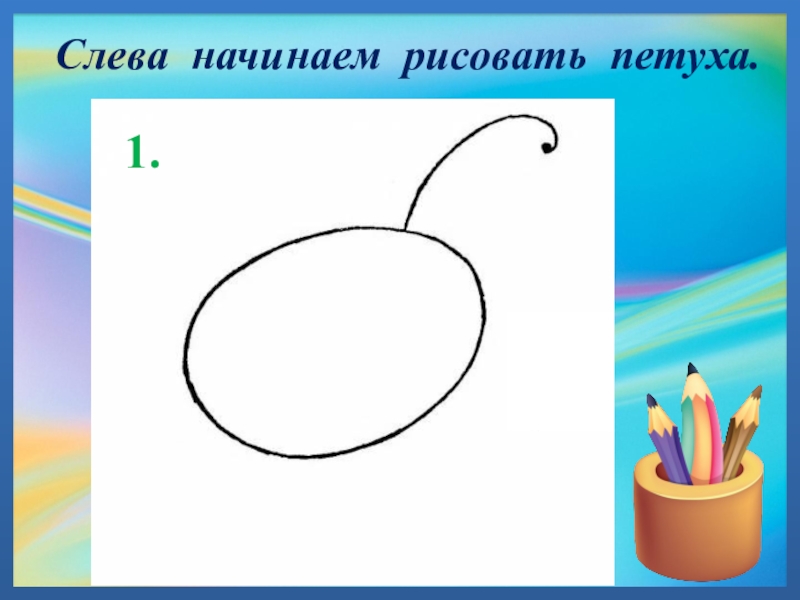 Слева начинаем рисовать петуха.

1.